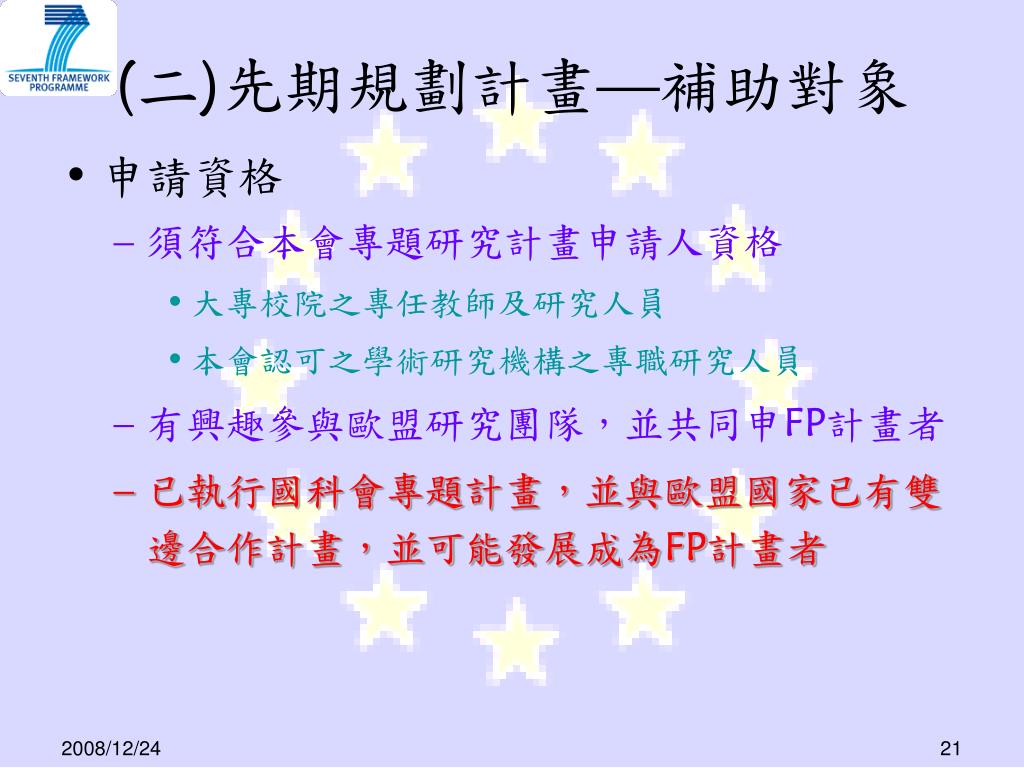 SEVENTH FRAMEWORK PROGRAMME

(二)先期規劃計畫—補助對象

• 申請資格
– 須符合本會專題研究計畫申請人資格
• 大專校院之專任教師及研究人員
• 本會認可之學術研究機構之專職研究人員
– 有興趣參與歐盟研究團隊，並共同申FP計畫者
– 已執行國科會專題計畫，並與歐盟國家已有雙邊合作計畫，並可能發展成為FP計畫者

2008/12/24

21